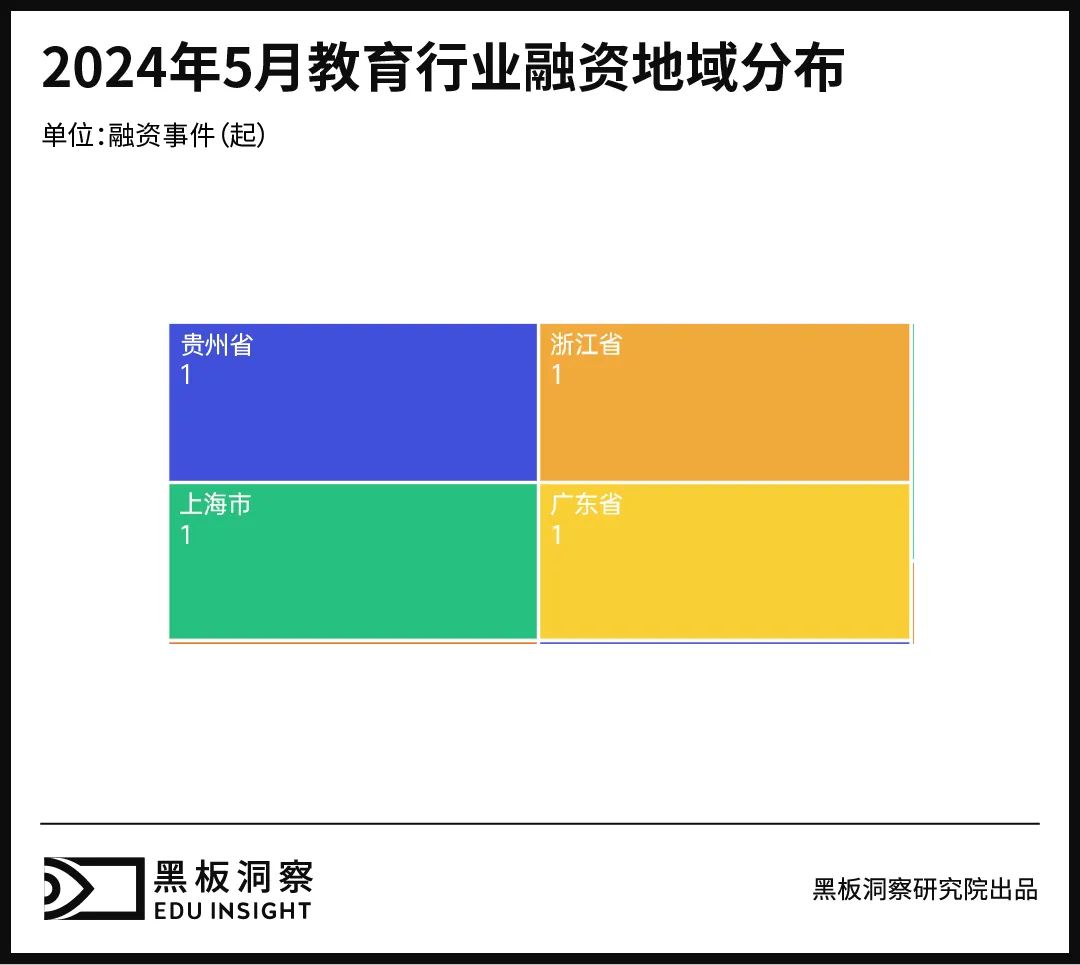 2024年5月教育行业融资地域分布

单位：融资事件（起）

贵州省
1

浙江省
1

上海市
1

广东省
1

黑板洞察
EDU INSIGHT

黑板洞察研究院出品